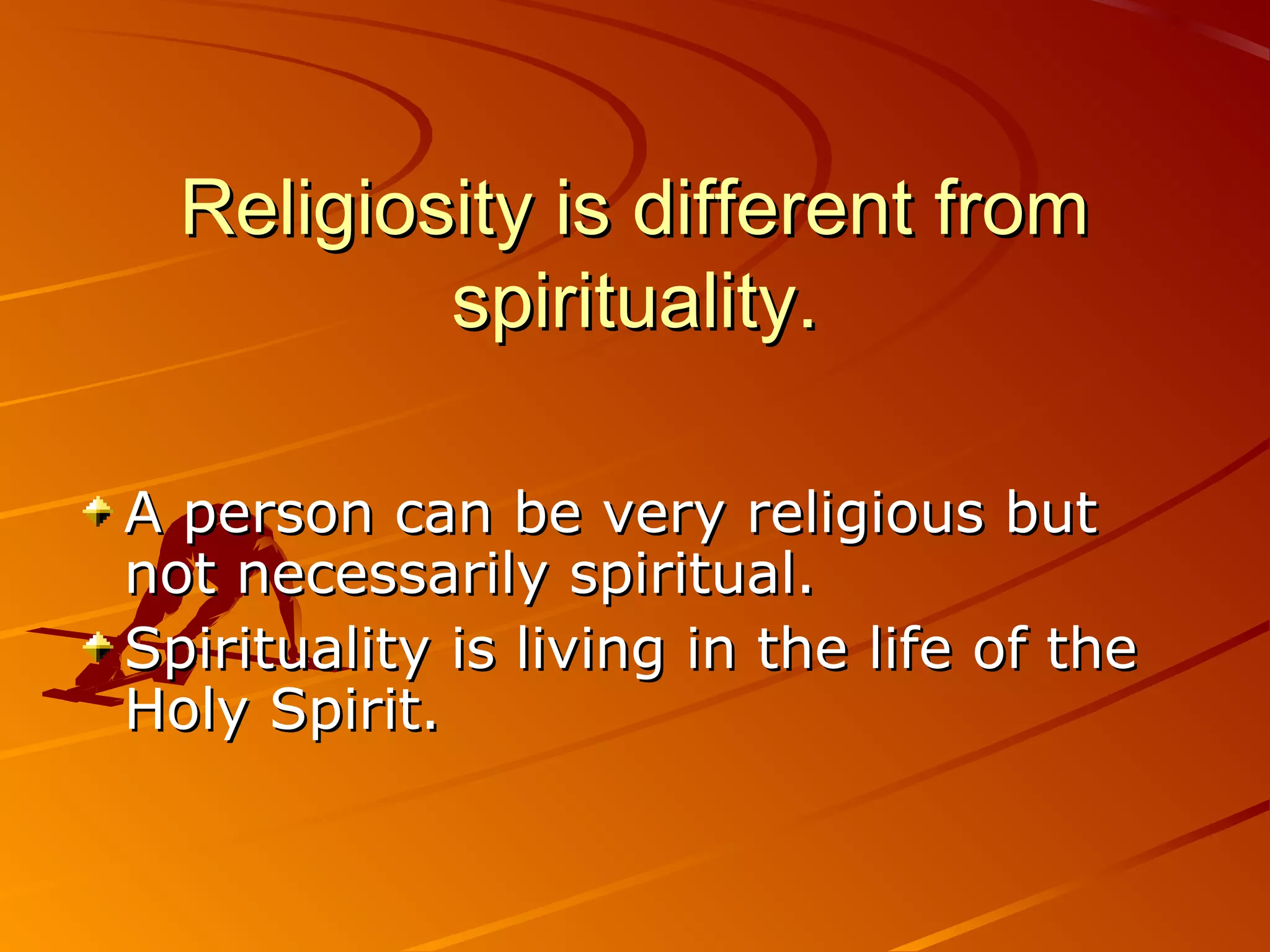 Religiosity is different from spirituality.

A person can be very religious but not necessarily spiritual.

Spirituality is living in the life of the Holy Spirit.